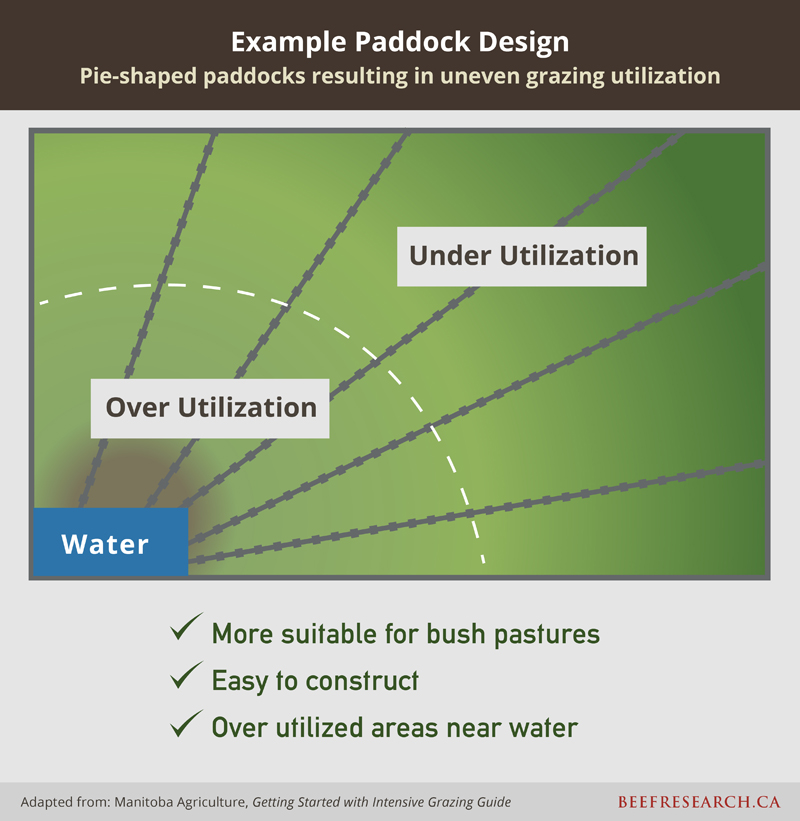 Example Paddock Design
Pie-shaped paddocks resulting in uneven grazing utilization

Under Utilization

Over Utilization

Water

✓ More suitable for bush pastures
✓ Easy to construct
✓ Over utilized areas near water

Adapted from: Manitoba Agriculture, Getting Started with Intensive Grazing Guide

BEEFRESEARCH.CA